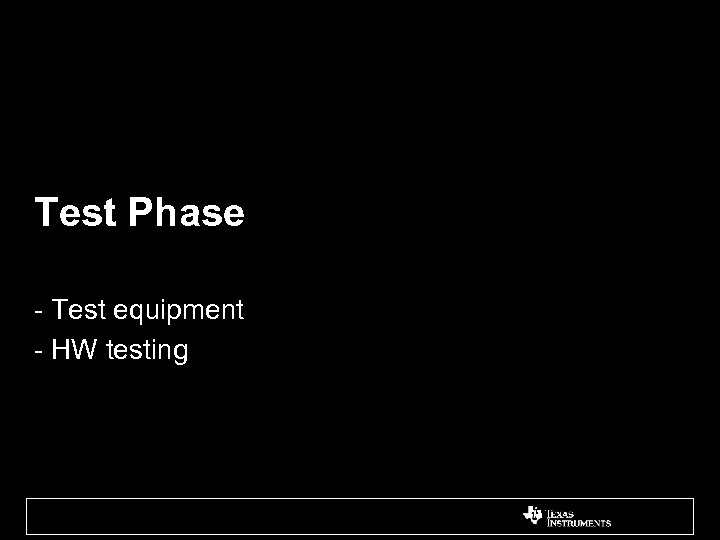 Test Phase

- Test equipment
- HW testing

TEXAS INSTRUMENTS